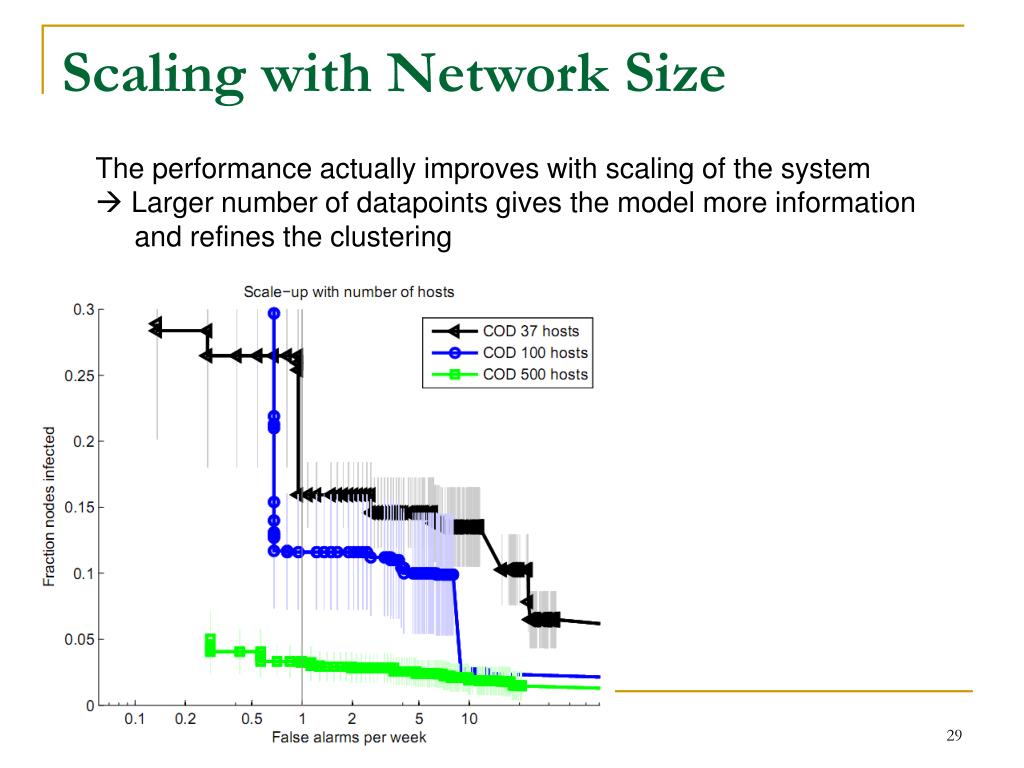 Scaling with Network Size

The performance actually improves with scaling of the system
→ Larger number of datapoints gives the model more information and refines the clustering

Scale−up with number of hosts

COD 37 hosts
COD 100 hosts
COD 500 hosts

Fraction nodes infected

0.3
0.25
0.2
0.15
0.1
0.05
0

0.1 0.2 0.5 1 2 5 10

False alarms per week

29